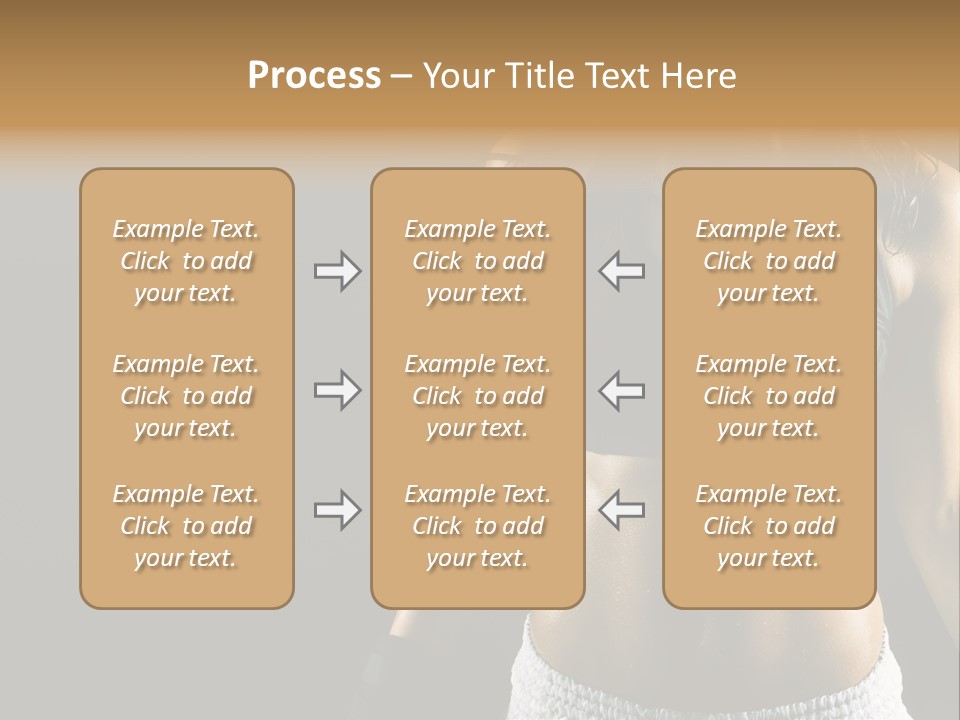 Process – Your Title Text Here

Example Text. Click to add your text.

Example Text. Click to add your text.

Example Text. Click to add your text.

Example Text. Click to add your text.

Example Text. Click to add your text.

Example Text. Click to add your text.

Example Text. Click to add your text.

Example Text. Click to add your text.

Example Text. Click to add your text.